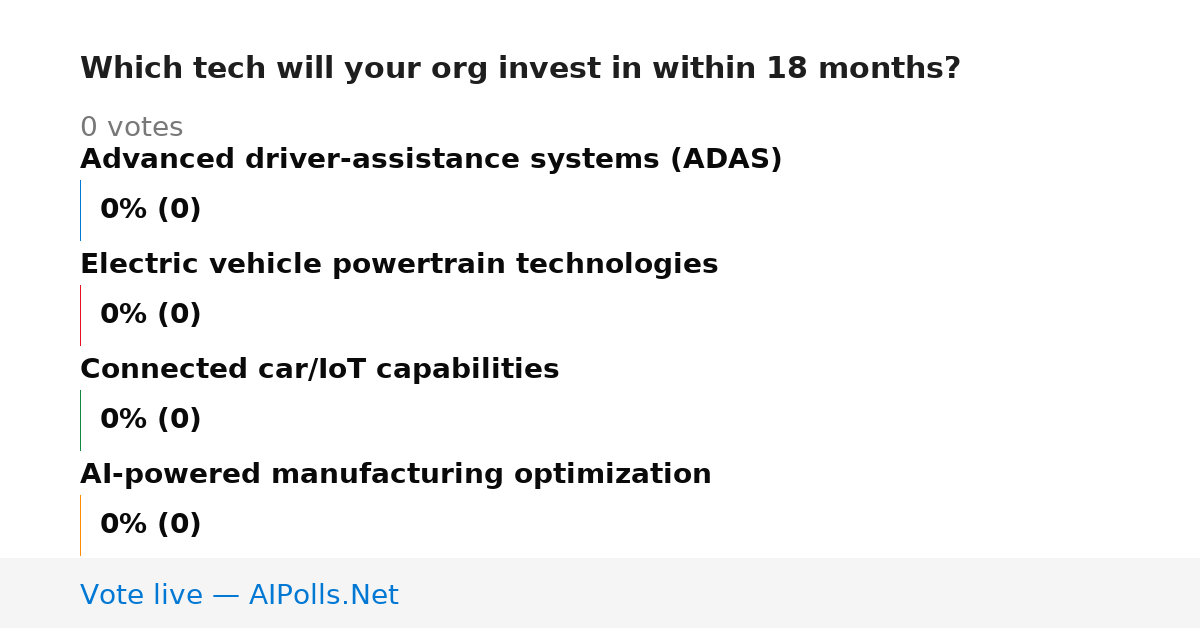 Which tech will your org invest in within 18 months?

0 votes

Advanced driver-assistance systems (ADAS)

0% (0)

Electric vehicle powertrain technologies

0% (0)

Connected car/IoT capabilities

0% (0)

AI-powered manufacturing optimization

0% (0)

Vote live — AIPolls.Net